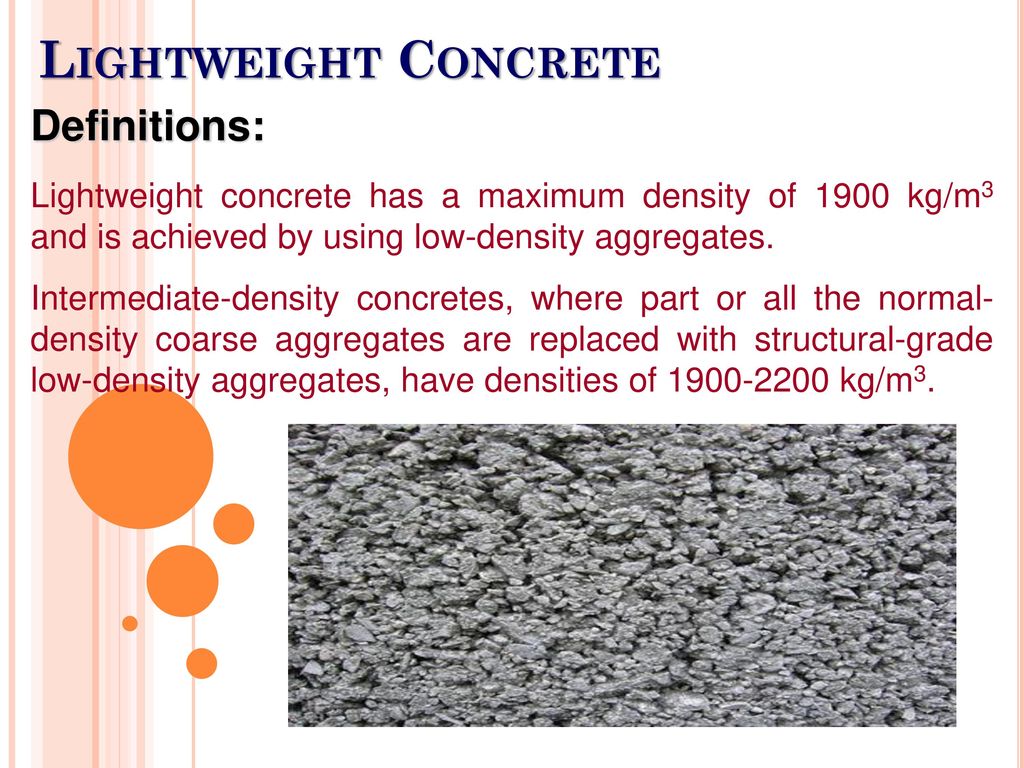 LIGHTWEIGHT CONCRETE

Definitions:

Lightweight concrete has a maximum density of 1900 kg/m$^3$ and is achieved by using low-density aggregates.

Intermediate-density concretes, where part or all the normal-density coarse aggregates are replaced with structural-grade low-density aggregates, have densities of 1900-2200 kg/m$^3$.